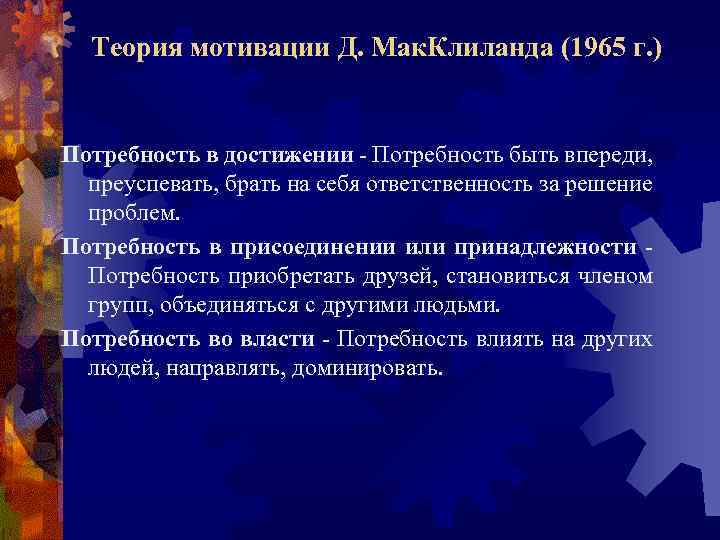 Теория мотивации Д. МакКлиланда (1965 г.)

Потребность в достижении - Потребность быть впереди, преуспевать, брать на себя ответственность за решение проблем.

Потребность в присоединении или принадлежности - Потребность приобретать друзей, становиться членом групп, объединяться с другими людьми.

Потребность во власти - Потребность влиять на других людей, направлять, доминировать.